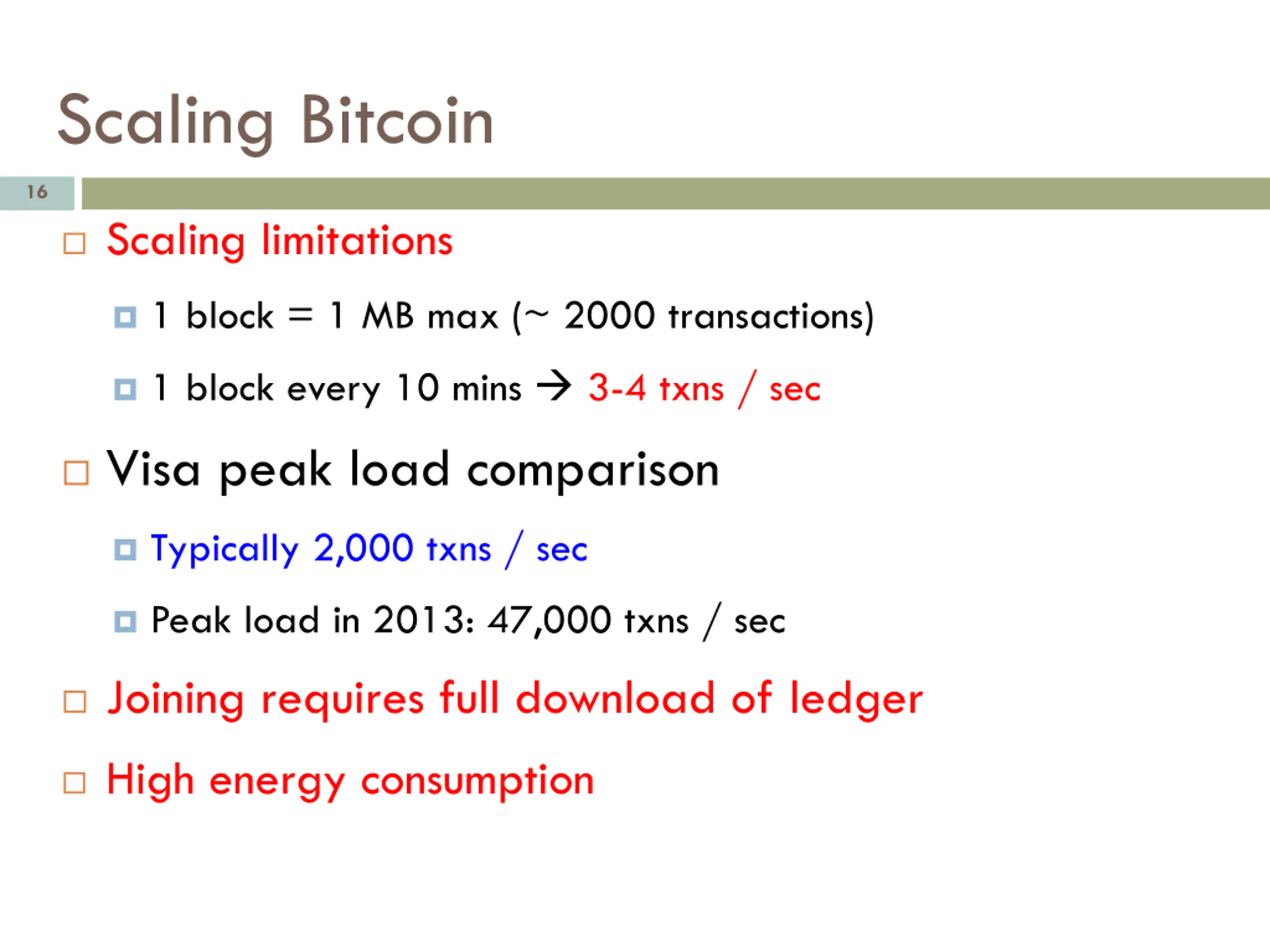 Scaling Bitcoin

16

Scaling limitations

1 block = 1 MB max (~ 2000 transactions)

1 block every 10 mins → 3-4 txns / sec

Visa peak load comparison

Typically 2,000 txns / sec

Peak load in 2013: 47,000 txns / sec

Joining requires full download of ledger

High energy consumption